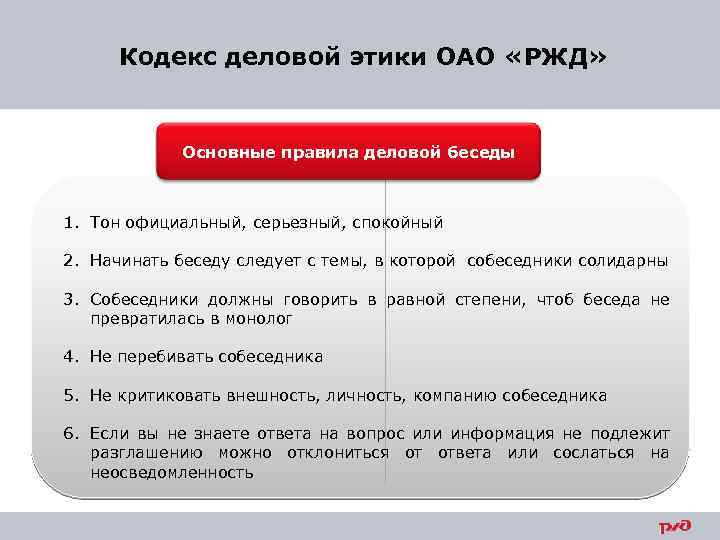 Кодекс деловой этики ОАО «РЖД»

Основные правила деловой беседы

1. Тон официальный, серьезный, спокойный

2. Начинать беседу следует с темы, в которой собеседники солидарны

3. Собеседники должны говорить в равной степени, чтоб беседа не превратилась в монолог

4. Не перебивать собеседника

5. Не критиковать внешность, личность, компанию собеседника

6. Если вы не знаете ответа на вопрос или информация не подлежит разглашению можно отклониться от ответа или сослаться на неосведомленность

РЖД